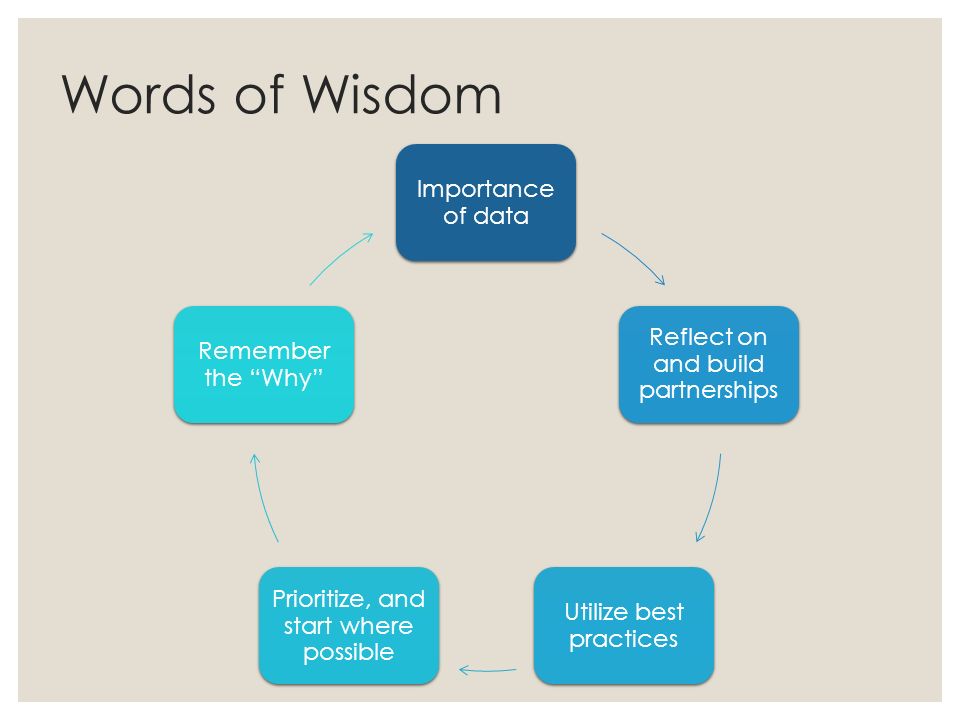 Words of Wisdom

Importance of data

Reflect on and build partnerships

Utilize best practices

Prioritize, and start where possible

Remember the “Why”